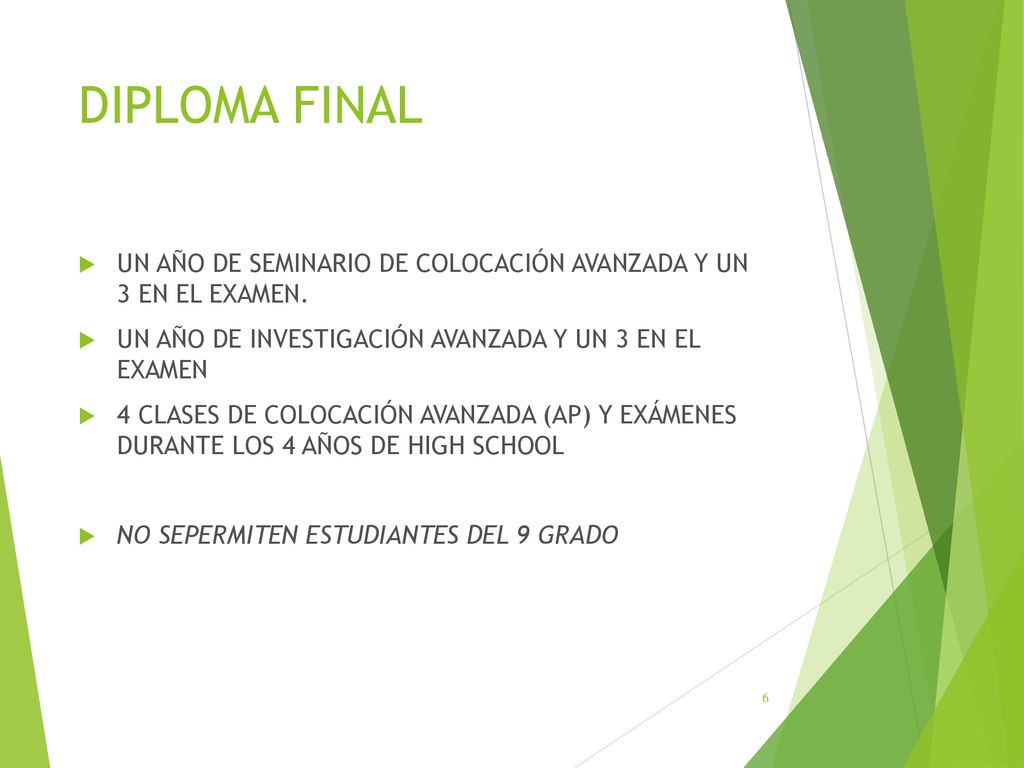 DIPLOMA FINAL

UN AÑO DE SEMINARIO DE COLOCACIÓN AVANZADA Y UN 3 EN EL EXAMEN.

UN AÑO DE INVESTIGACIÓN AVANZADA Y UN 3 EN EL EXAMEN

4 CLASES DE COLOCACIÓN AVANZADA (AP) Y EXÁMENES DURANTE LOS 4 AÑOS DE HIGH SCHOOL

NO SEPERMITEN ESTUDIANTES DEL 9 GRADO

6